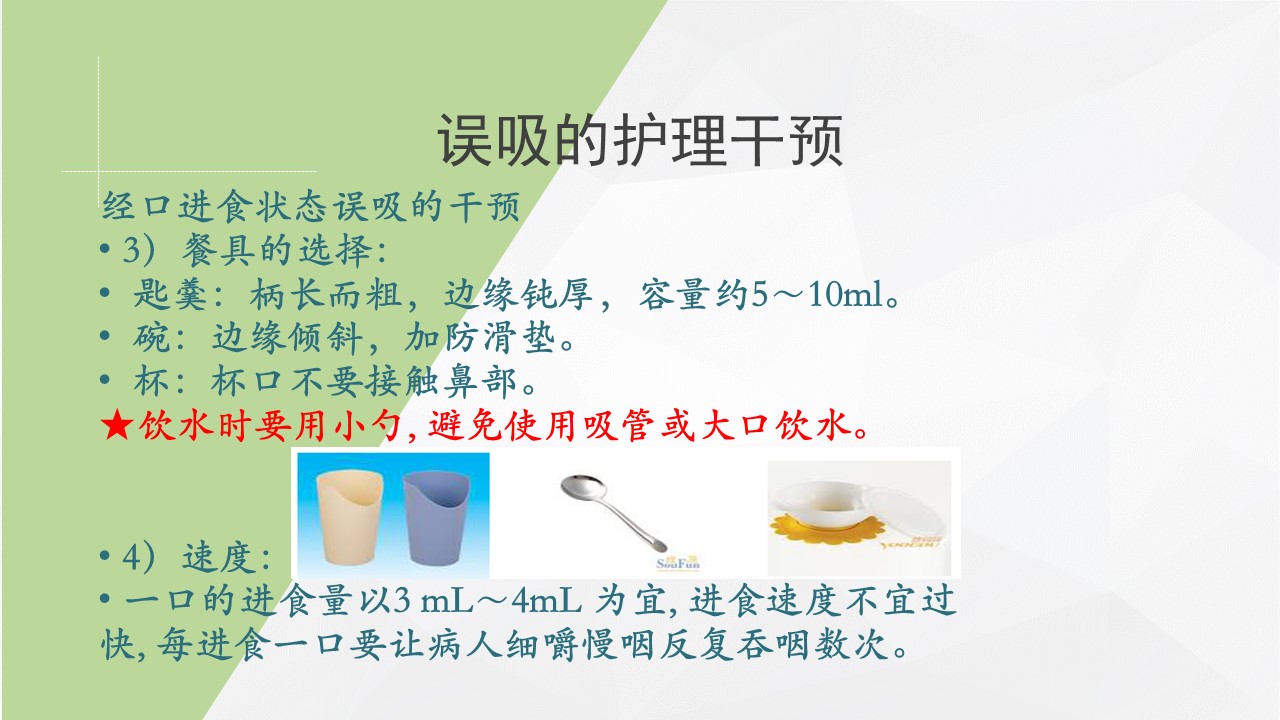 误吸的护理干预

经口进食状态误吸的干预
• 3）餐具的选择：
• 匙羹：柄长而粗，边缘钝厚，容量约5～10ml。
• 碗：边缘倾斜，加防滑垫。
• 杯：杯口不要接触鼻部。
★饮水时要用小勺, 避免使用吸管或大口饮水。

SouFun

• 4）速度：
• 一口的进食量以3 mL～4mL 为宜, 进食速度不宜过快, 每进食一口要让病人细嚼慢咽反复吞咽数次。